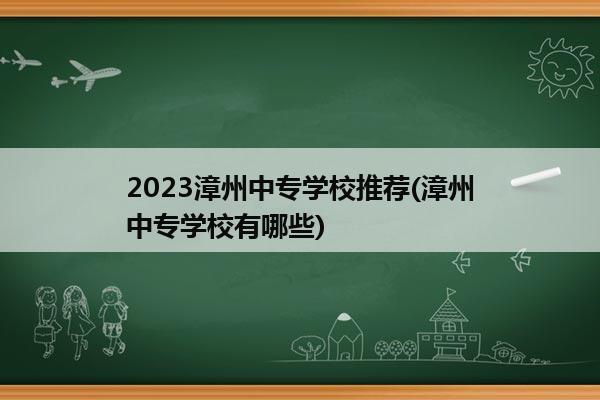 2023漳州中专学校推荐(漳州中专学校有哪些)